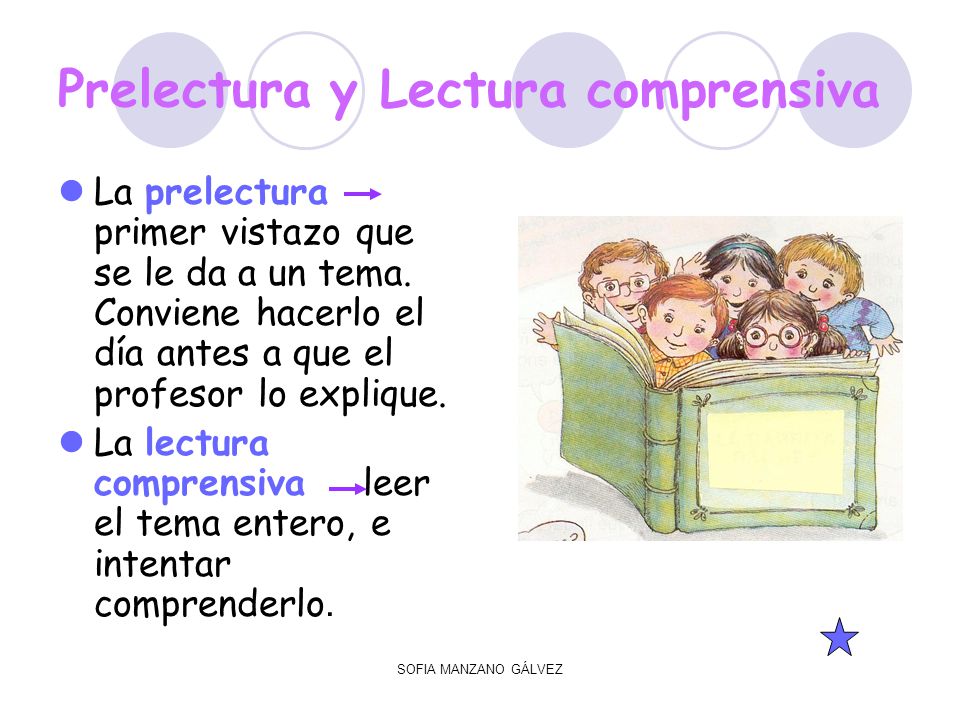 Prelectura y Lectura comprensiva

La prelectura → primer vistazo que se le da a un tema. Conviene hacerlo el día antes a que el profesor lo explique.

La lectura comprensiva → leer el tema entero, e intentar comprenderlo.

SOFIA MANZANO GÁLVEZ